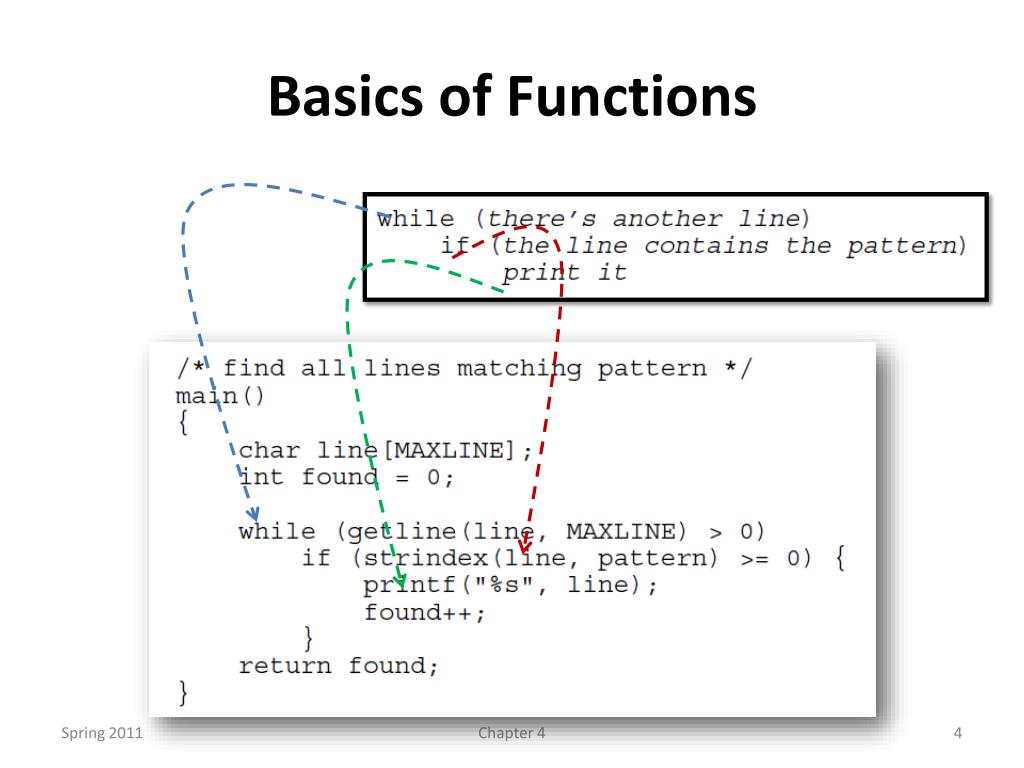 Basics of Functions

while (there's another line)
    if (the line contains the pattern)
        print it

/* find all lines matching pattern */
main()
{
    char line[MAXLINE];
    int found = 0;

    while (getline(line, MAXLINE) > 0)
        if (strindex(line, pattern) >= 0) {
            printf("%s", line);
            found++;
        }
    return found;
}

Spring 2011

Chapter 4

4